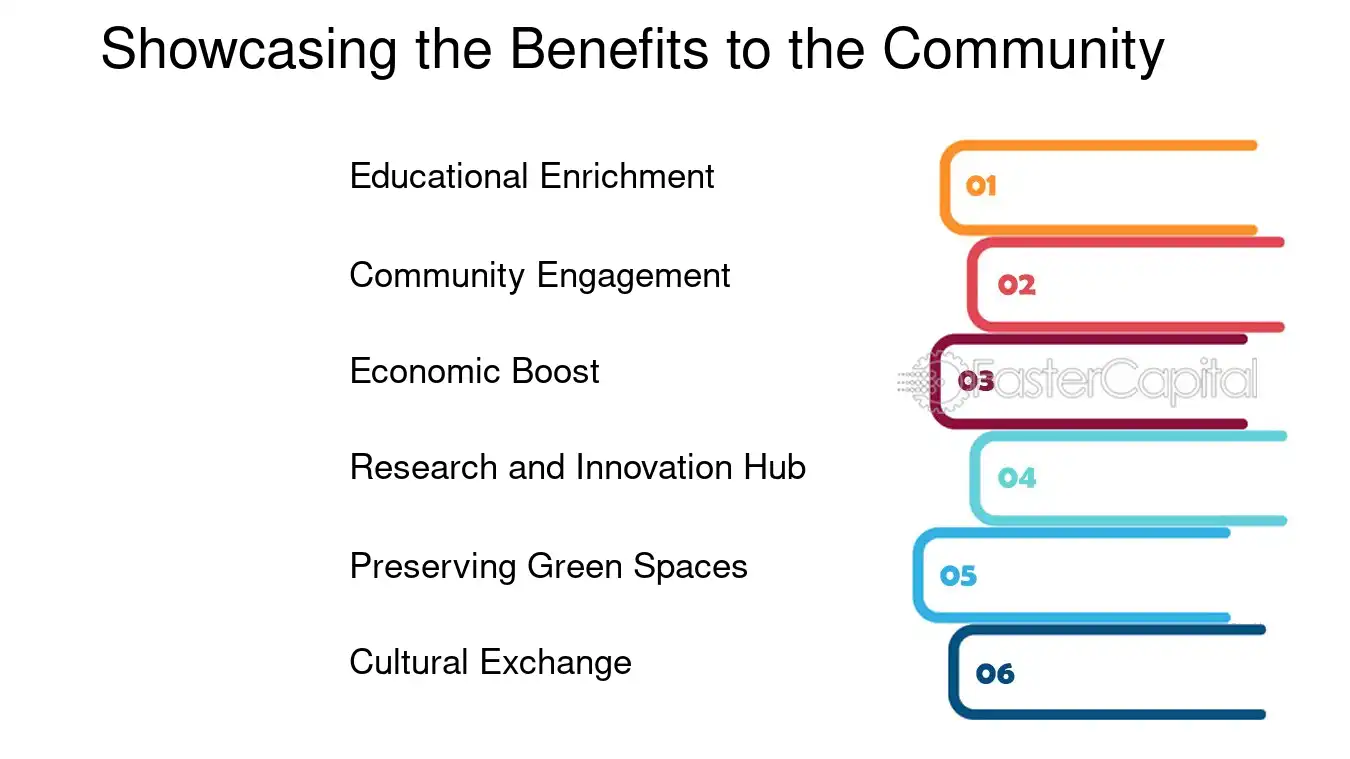 Showcasing the Benefits to the Community

Educational Enrichment

Community Engagement

Economic Boost

Research and Innovation Hub

Preserving Green Spaces

Cultural Exchange

01

02

03

04

05

06

FasterCapital